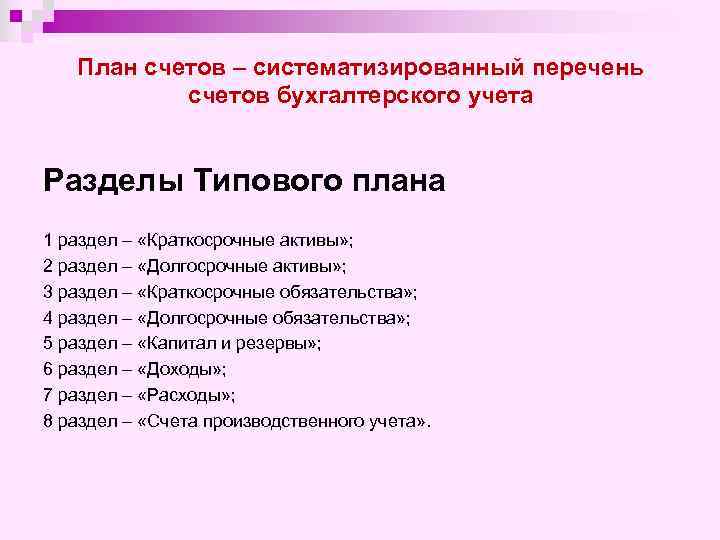 План счетов – систематизированный перечень счетов бухгалтерского учета

Разделы Типового плана

1 раздел – «Краткосрочные активы»;
2 раздел – «Долгосрочные активы»;
3 раздел – «Краткосрочные обязательства»;
4 раздел – «Долгосрочные обязательства»;
5 раздел – «Капитал и резервы»;
6 раздел – «Доходы»;
7 раздел – «Расходы»;
8 раздел – «Счета производственного учета».